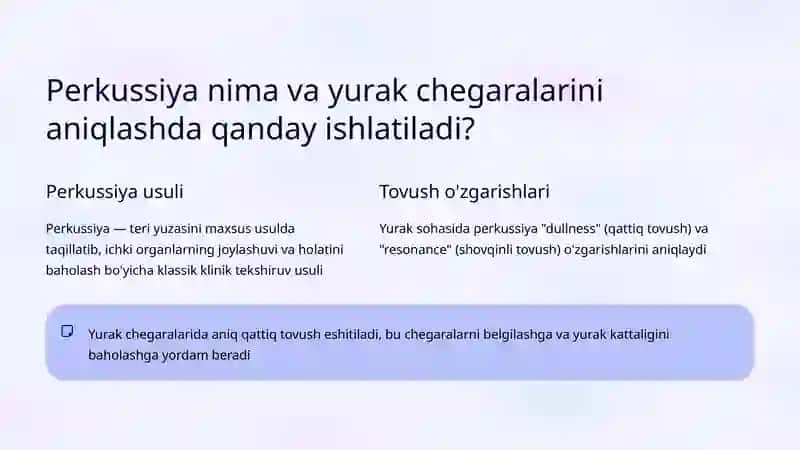 Perkussiya nima va yurak chegaralarini aniqlashda qanday ishlatiladi?

Perkussiya usuli

Perkussiya — teri yuzasini maxsus usulda taqillatib, ichki organlarning joylashuvi va holatini baholash bo'yicha klassik klinik tekshiruv usuli

Tovush o'zgarishlari

Yurak sohasida perkussiya "dullness" (qattiq tovush) va "resonance" (shovqinli tovush) o'zgarishlarini aniqlaydi

Yurak chegaralarida aniq qattiq tovush eshitiladi, bu chegaralarni belgilashga va yurak kattaligini baholashga yordam beradi